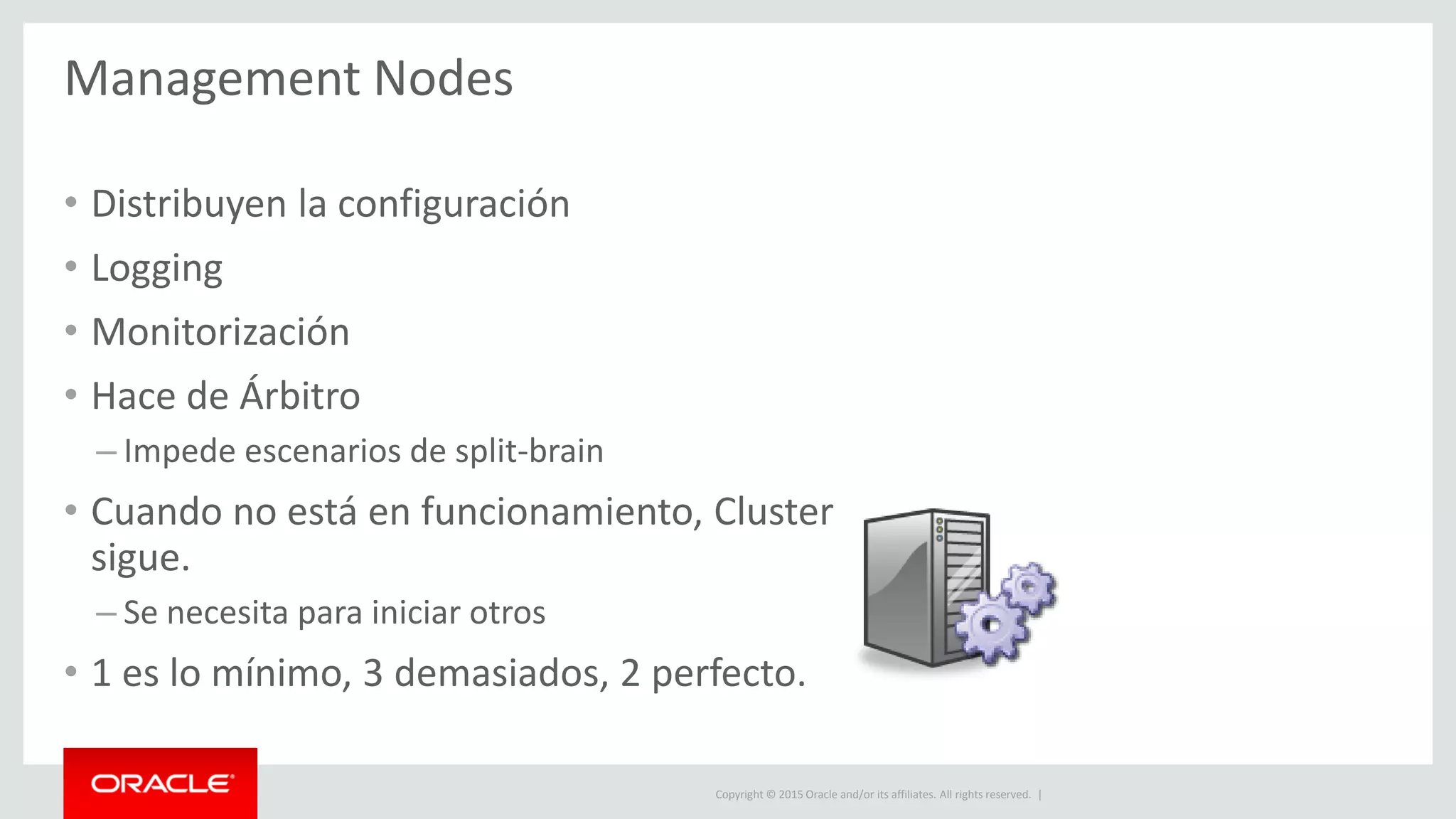 Management Nodes

• Distribuyen la configuración
• Logging
• Monitorización
• Hace de Árbitro
– Impede escenarios de split-brain
• Cuando no está en funcionamiento, Cluster sigue.
– Se necesita para iniciar otros
• 1 es lo mínimo, 3 demasiados, 2 perfecto.

ORACLE

Copyright © 2015 Oracle and/or its affiliates. All rights reserved. |